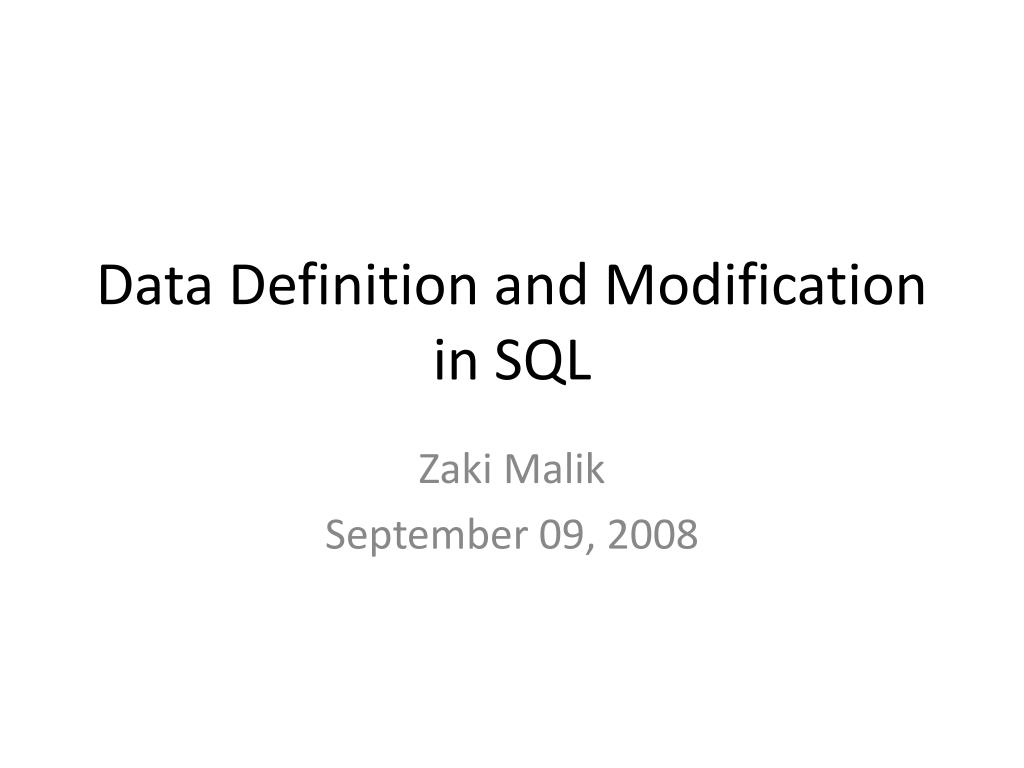 Data Definition and Modification in SQL

Zaki Malik
September 09, 2008